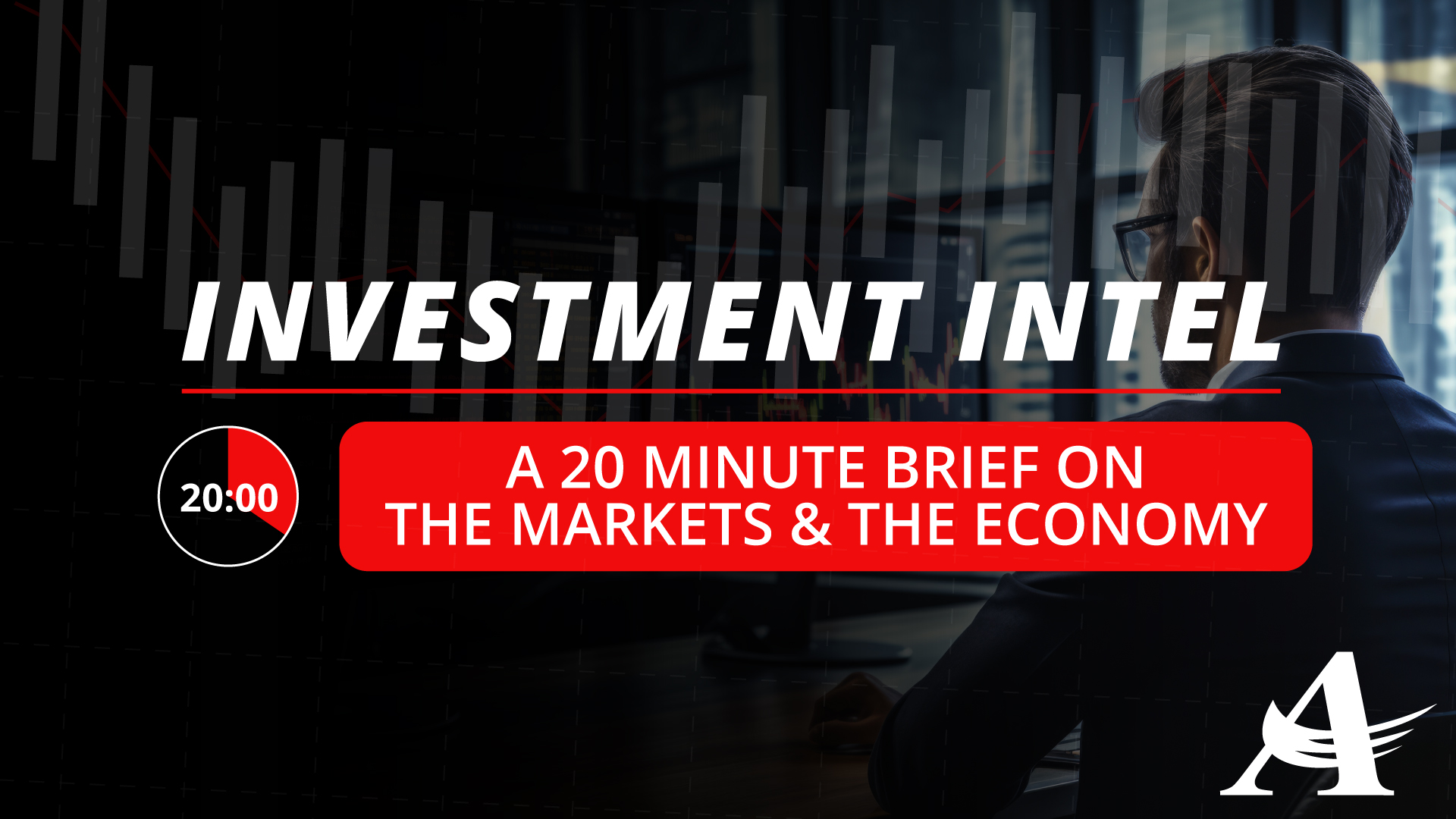 INVESTMENT INTEL

20:00

A 20 MINUTE BRIEF ON THE MARKETS & THE ECONOMY

A